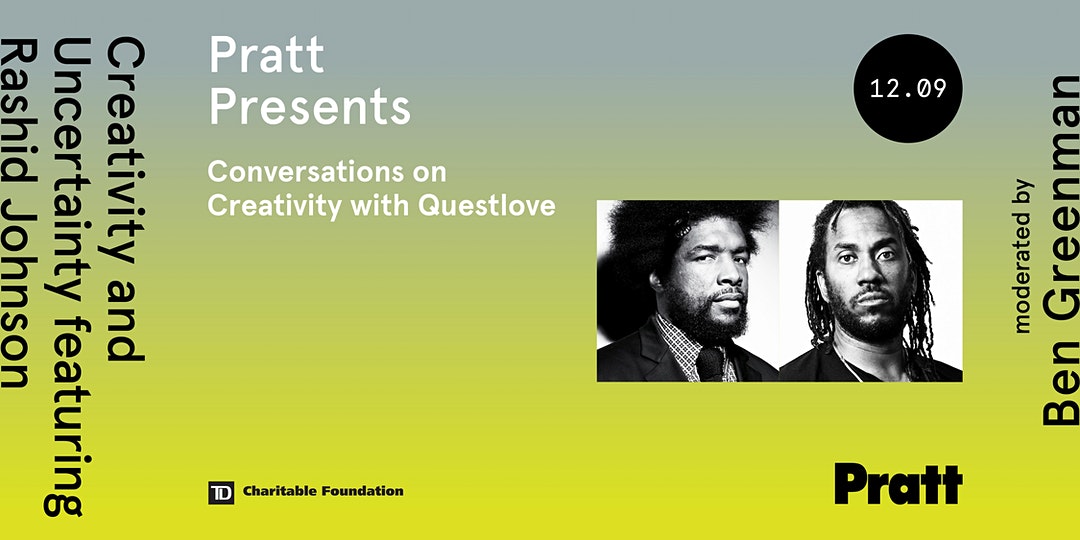 Creativity and Uncertainty featuring Rashid Johnson

Pratt Presents

Conversations on Creativity with Questlove

12.09

moderated by Ben Greenman

TD Charitable Foundation

Pratt